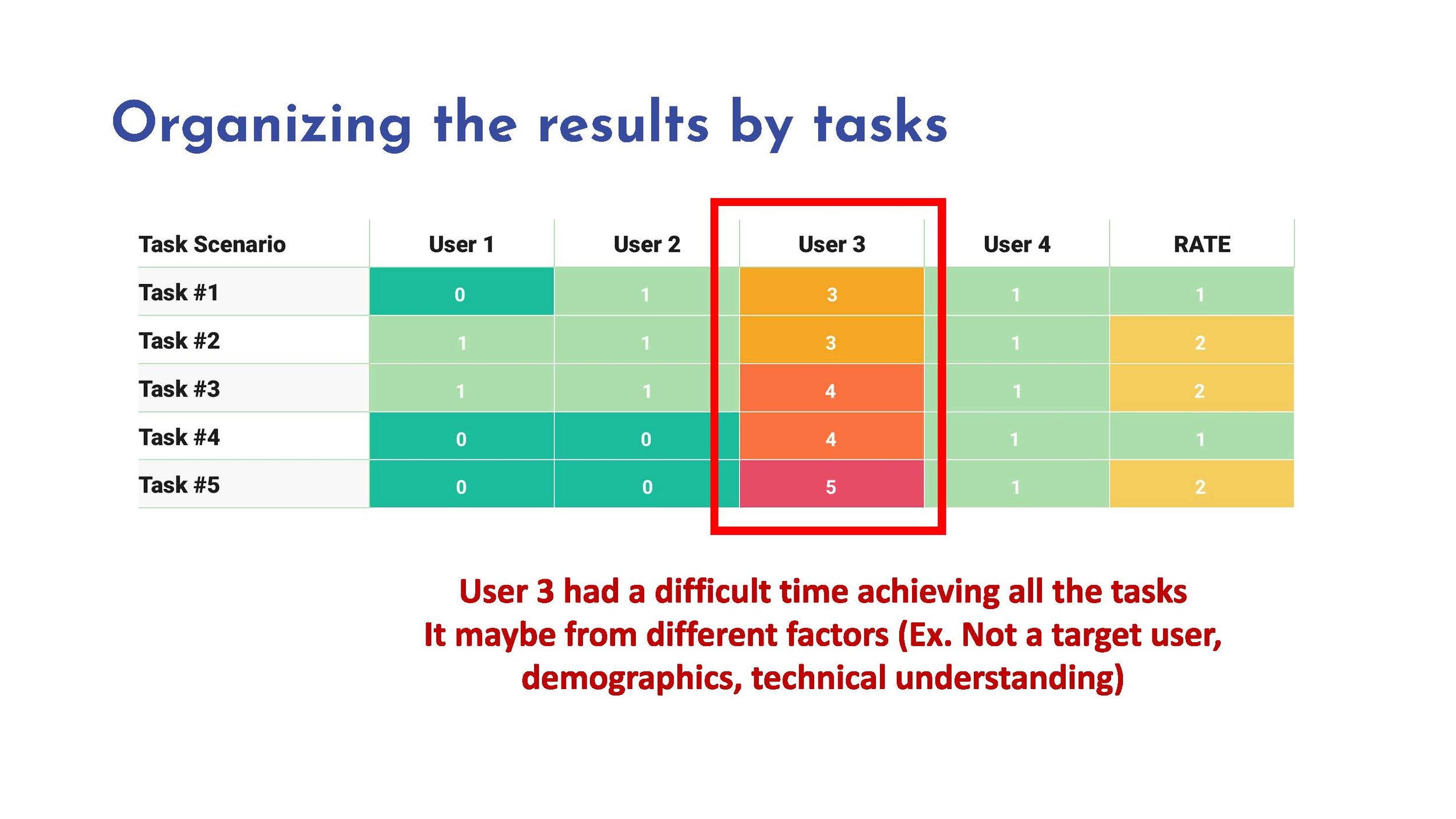 Organizing the results by tasks

| Task Scenario | User 1 | User 2 | User 3 | User 4 | RATE |
|---|---|---|---|---|---|
| Task #1 | 0 | 1 | 3 | 1 | 1 |
| Task #2 | 1 | 1 | 3 | 1 | 2 |
| Task #3 | 1 | 1 | 4 | 1 | 2 |
| Task #4 | 0 | 0 | 4 | 1 | 1 |
| Task #5 | 0 | 0 | 5 | 1 | 2 |

User 3 had a difficult time achieving all the tasks
It maybe from different factors (Ex. Not a target user, demographics, technical understanding)